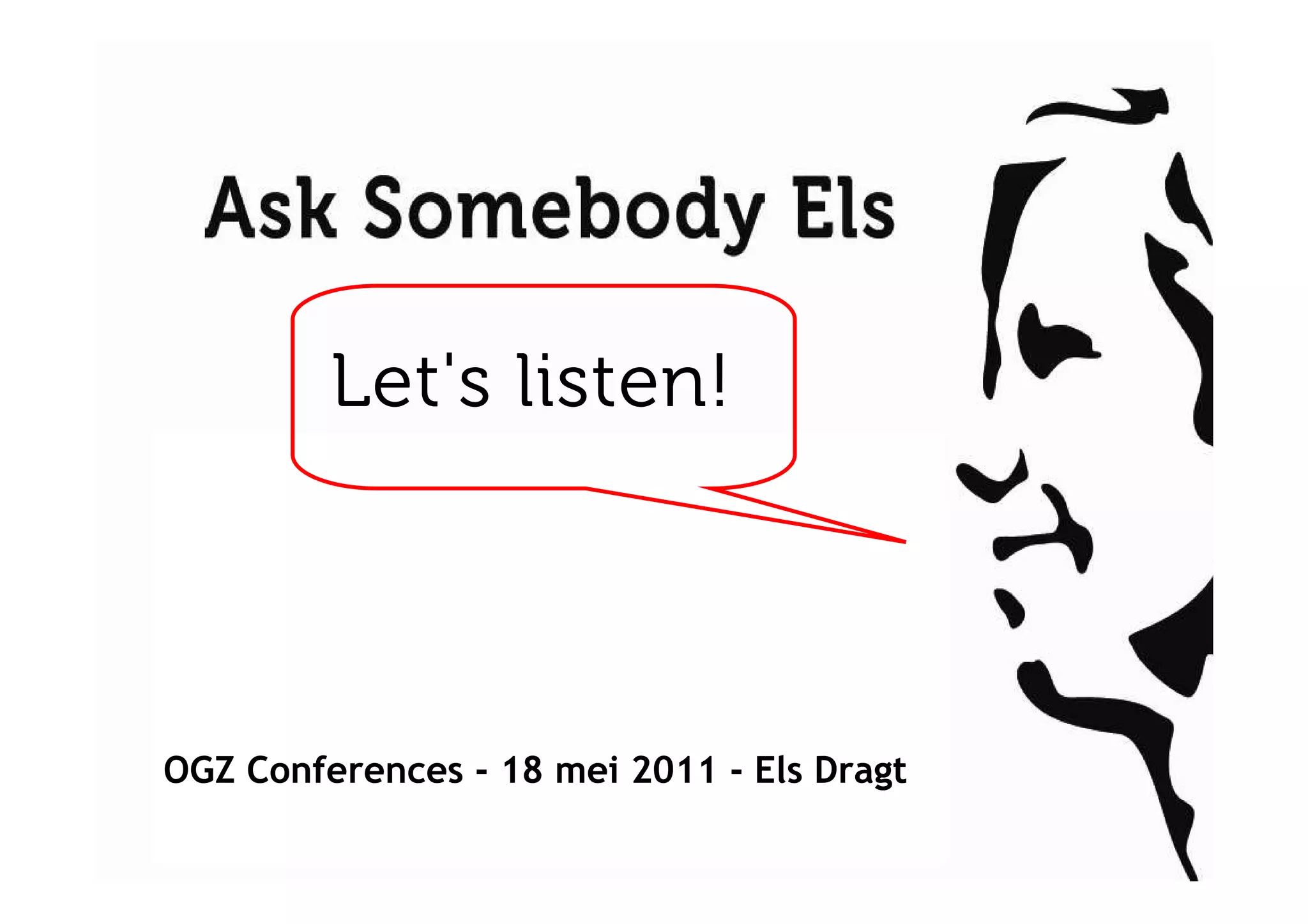 Ask Somebody Els

Let's listen!

OGZ Conferences - 18 mei 2011 - Els Dragt